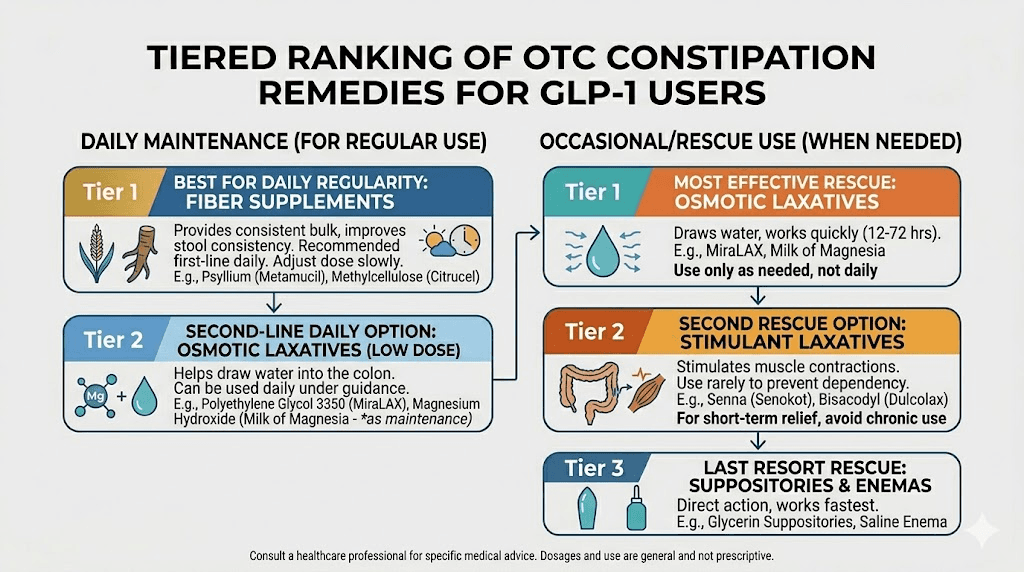 TIERED RANKING OF OTC CONSTIPATION REMEDIES FOR GLP-1 USERS

DAILY MAINTENANCE (FOR REGULAR USE)

Tier 1
BEST FOR DAILY REGULARITY: FIBER SUPPLEMENTS
Provides consistent bulk, improves stool consistency. Recommended first-line daily. Adjust dose slowly.
E.g., Psyllium (Metamucil), Methylcellulose (Citrucel)

Tier 2
SECOND-LINE DAILY OPTION: OSMOTIC LAXATIVES (LOW DOSE)
Mg +
Helps draw water into the colon.
Can be used daily under guidance.
E.g., Polyethylene Glycol 3350 (MiraLAX), Magnesium Hydroxide (Milk of Magnesia - *as maintenance)

OCCASIONAL/RESCUE USE (WHEN NEEDED)

Tier 1
MOST EFFECTIVE RESCUE: OSMOTIC LAXATIVES
Draws water, works quickly (12-72 hrs).
E.g., MiraLAX, Milk of Magnesia
Use only as needed, not daily

Tier 2
SECOND RESCUE OPTION: STIMULANT LAXATIVES
Stimulates muscle contractions.
Use rarely to prevent dependency.
E.g., Senna (Senokot), Bisacodyl (Dulcolax)
For short-term relief, avoid chronic use

Tier 3
LAST RESORT RESCUE: SUPPOSITORIES & ENEMAS
Direct action, works fastest.
E.g., Glycerin Suppositories, Saline Enema

Consult a healthcare professional for specific medical advice. Dosages and use are general and not prescriptive.